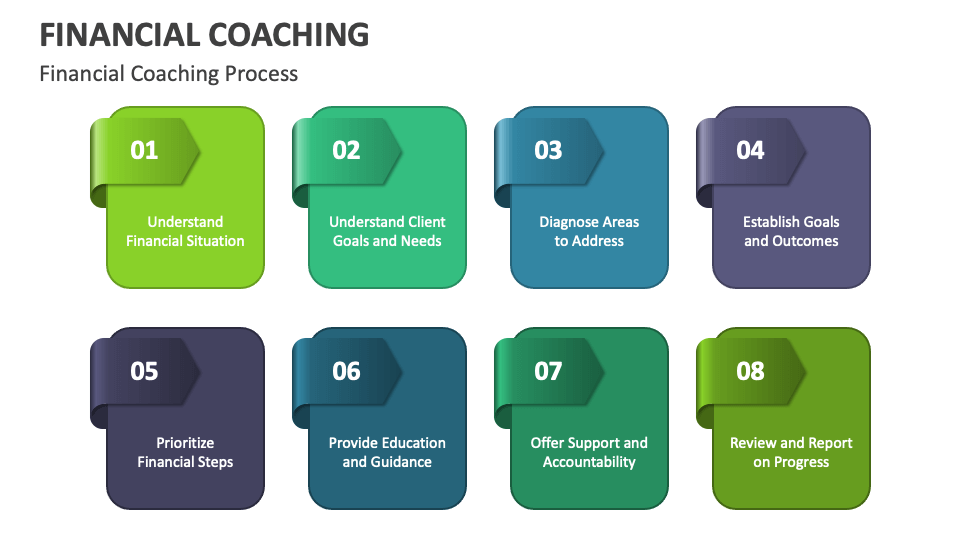 FINANCIAL COACHING

Financial Coaching Process

01
Understand Financial Situation

02
Understand Client Goals and Needs

03
Diagnose Areas to Address

04
Establish Goals and Outcomes

05
Prioritize Financial Steps

06
Provide Education and Guidance

07
Offer Support and Accountability

08
Review and Report on Progress